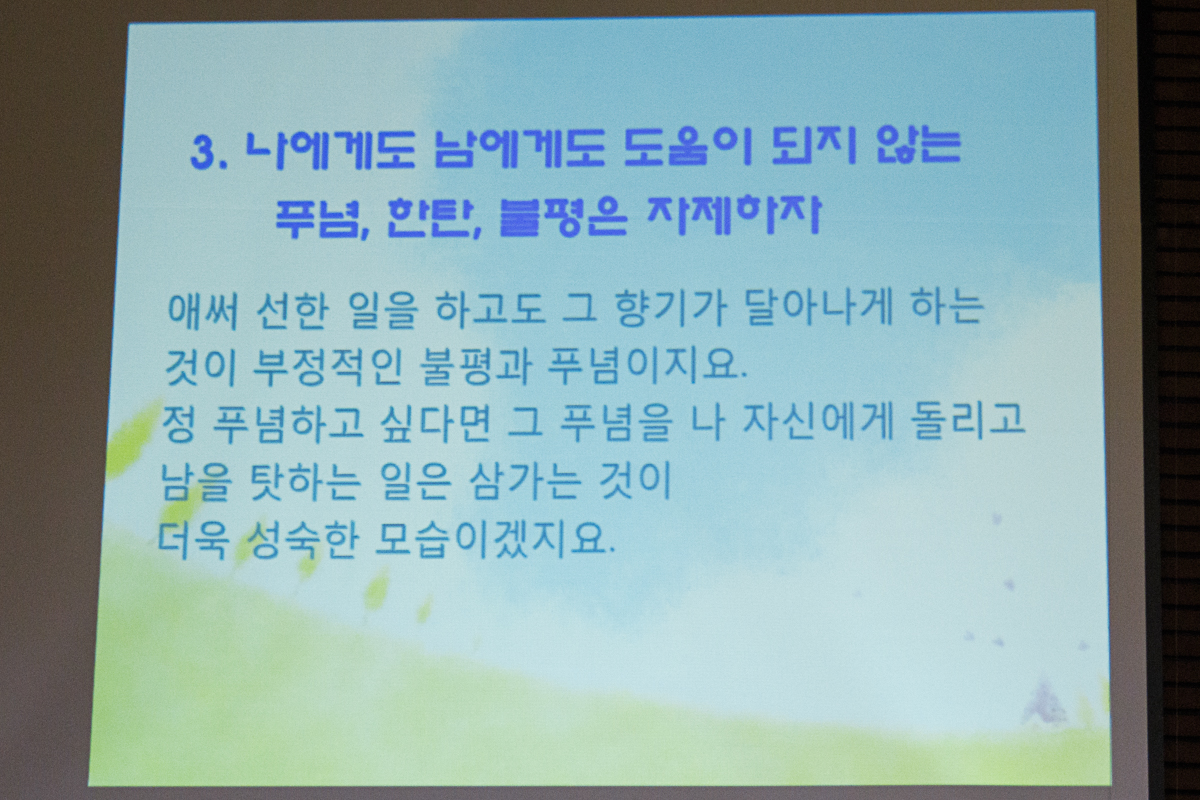 3. 나에게도 남에게도 도움이 되지 않는
푸념, 한탄, 불평은 자제하자

애써 선한 일을 하고도 그 향기가 달아나게 하는 것이 부정적인 불평과 푸념이지요.
정 푸념하고 싶다면 그 푸념을 나 자신에게 돌리고 남을 탓하는 일은 삼가는 것이 더욱 성숙한 모습이겠지요.